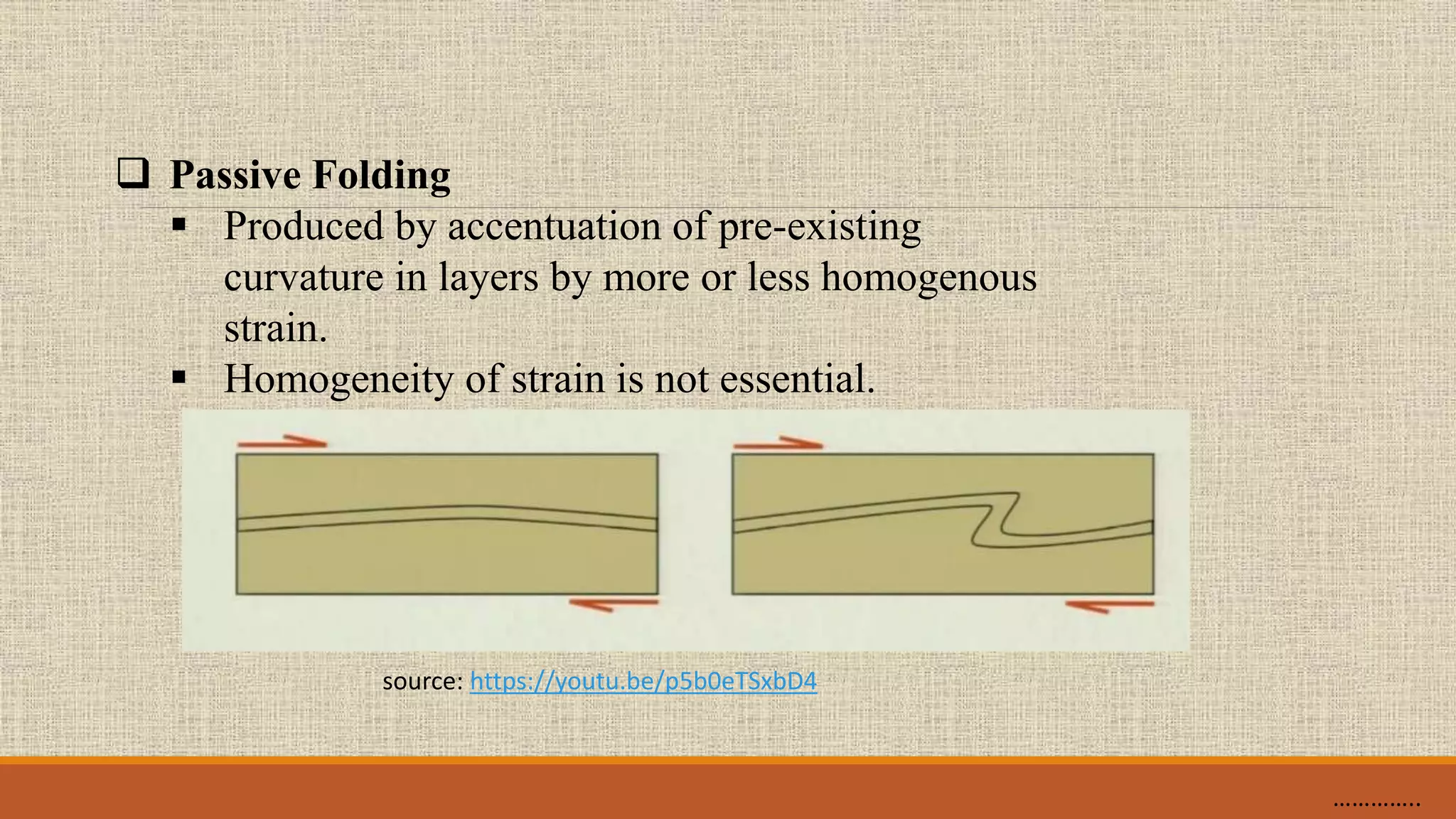 ❑ Passive Folding

▪ Produced by accentuation of pre-existing curvature in layers by more or less homogenous strain.

▪ Homogeneity of strain is not essential.

source: https://youtu.be/p5b0eTSxbD4

..............